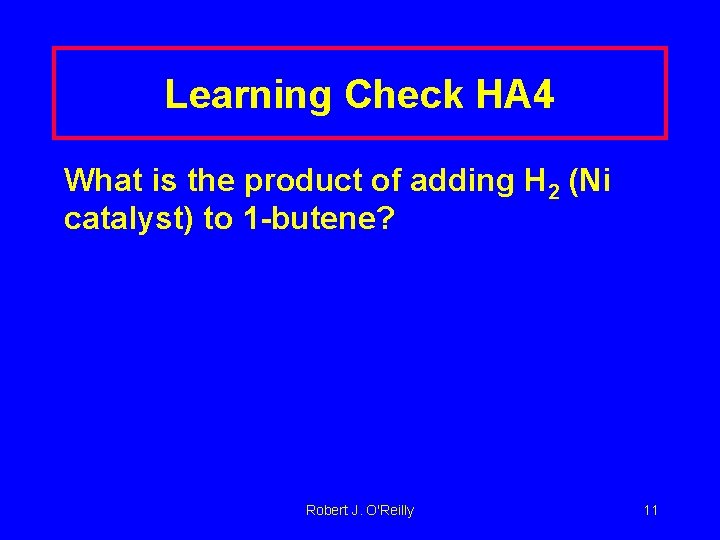 Learning Check HA4

What is the product of adding $H_2$ (Ni catalyst) to 1-butene?

Robert J. O'Reilly

11